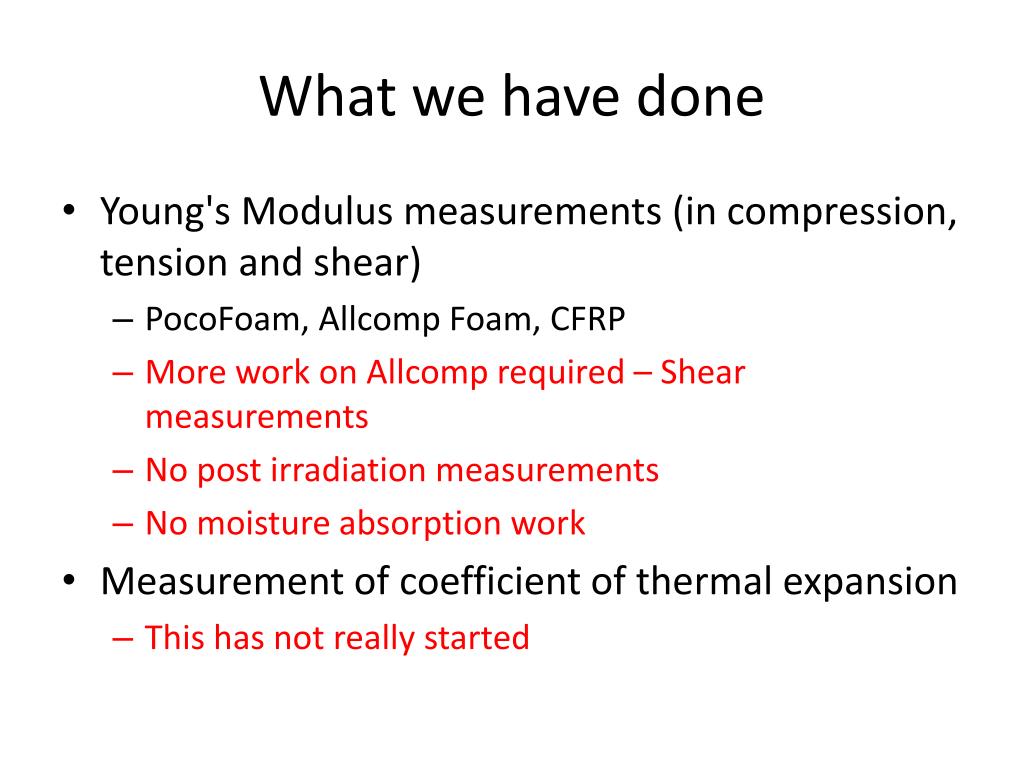 What we have done

• Young's Modulus measurements (in compression, tension and shear)
– PocoFoam, Allcomp Foam, CFRP
– More work on Allcomp required – Shear measurements
– No post irradiation measurements
– No moisture absorption work
• Measurement of coefficient of thermal expansion
– This has not really started